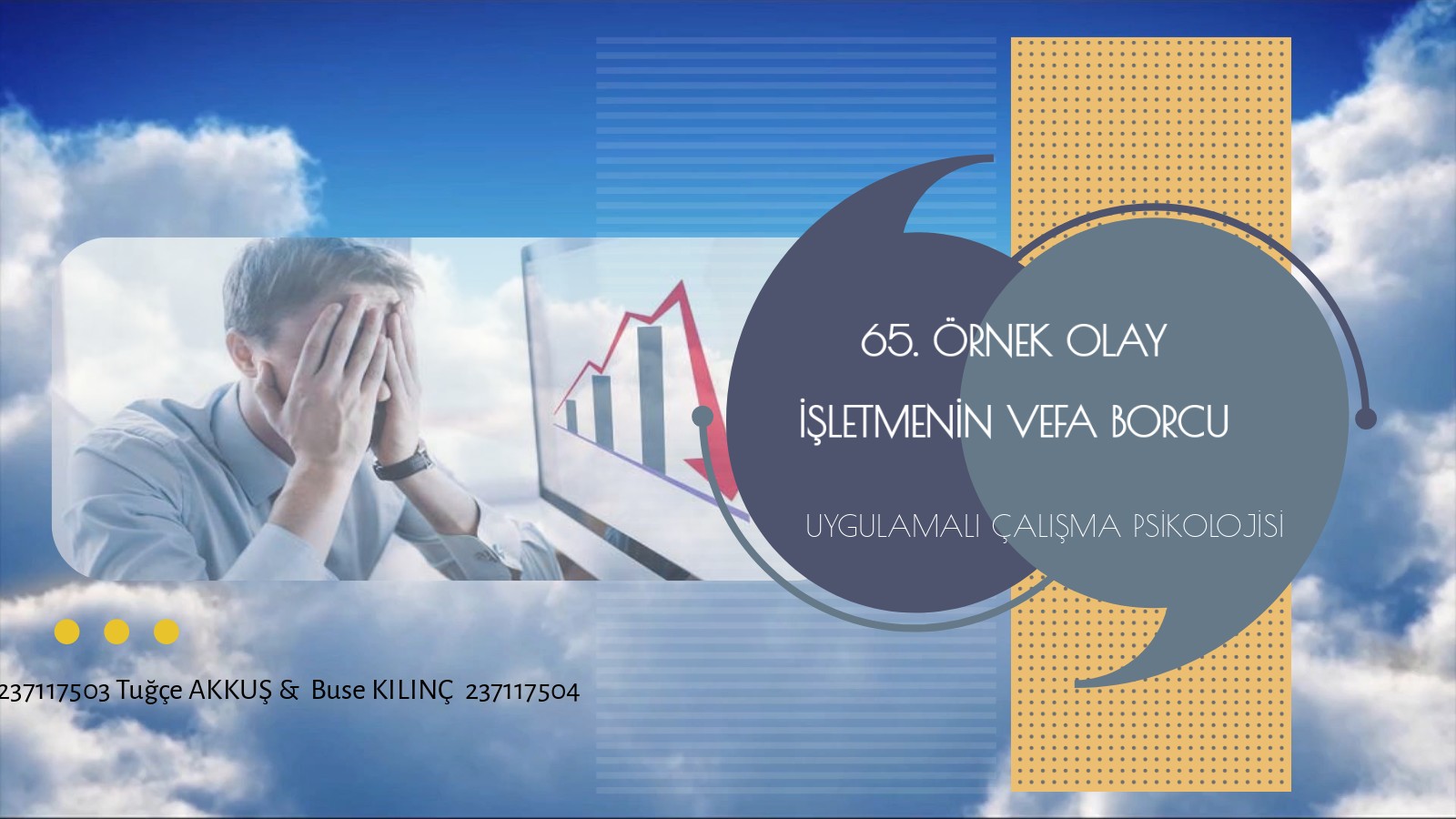 65. ÖRNEK OLAY

İŞLETMENİN VEFA BORCU

UYGULAMALI ÇALIŞMA PSİKOLOJİSİ

237117503 Tuğçe AKKUŞ & Buse KILINÇ 237117504